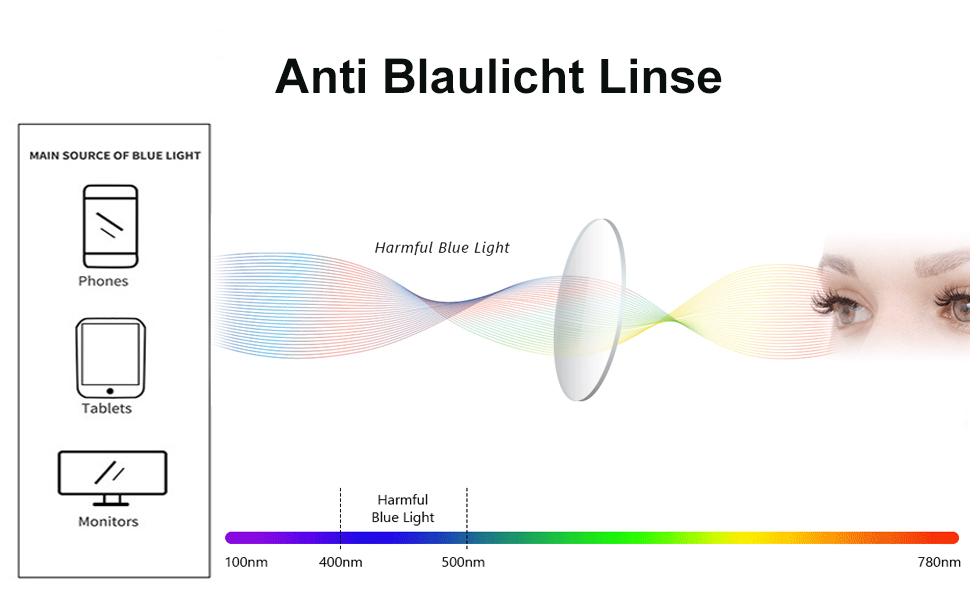 Anti Blaulicht Linse

MAIN SOURCE OF BLUE LIGHT

Phones

Tablets

Monitors

Harmful Blue Light

Harmful Blue Light

100nm

400nm

500nm

780nm